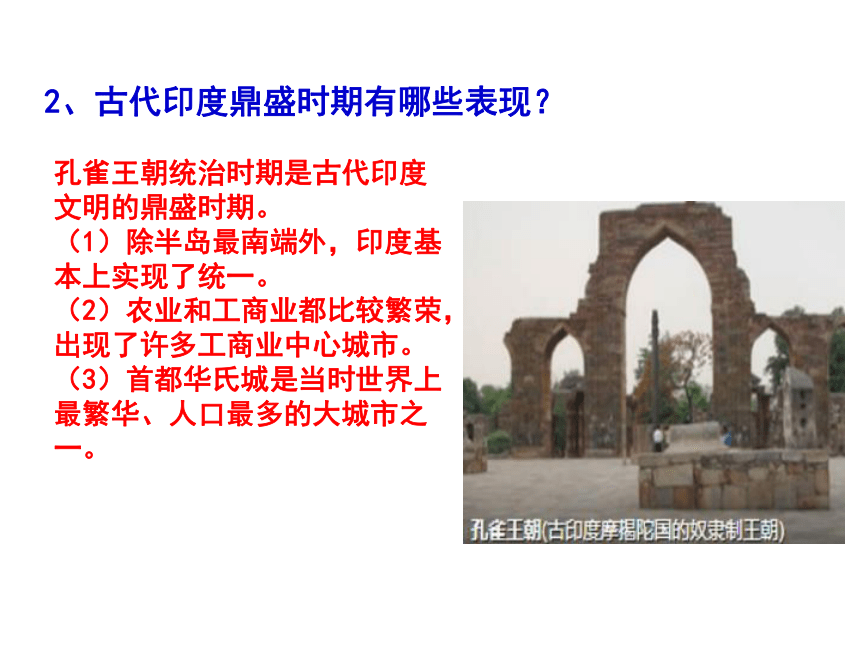 2、古代印度鼎盛时期有哪些表现？

孔雀王朝统治时期是古代印度文明的鼎盛时期。
（1）除半岛最南端外，印度基本上实现了统一。
（2）农业和工商业都比较繁荣，出现了许多工商业中心城市。
（3）首都华氏城是当时世界上最繁华、人口最多的大城市之一。

孔雀王朝(古印度摩揭陀国的奴隶制王朝)